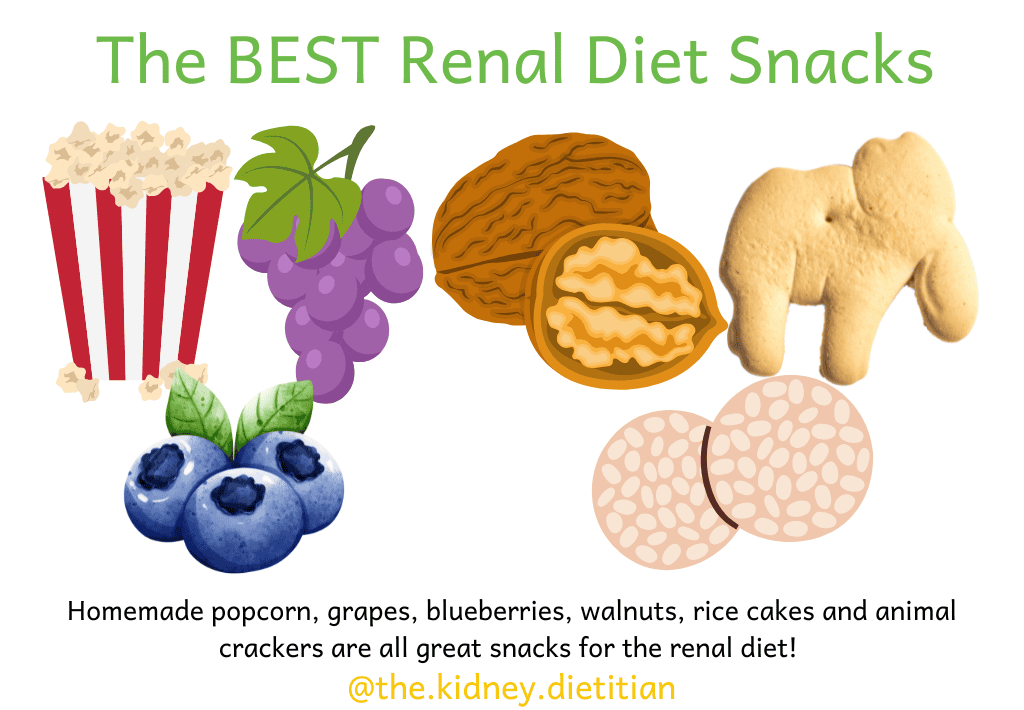 The BEST Renal Diet Snacks

Homemade popcorn, grapes, blueberries, walnuts, rice cakes and animal crackers are all great snacks for the renal diet!

@the.kidney.dietitian